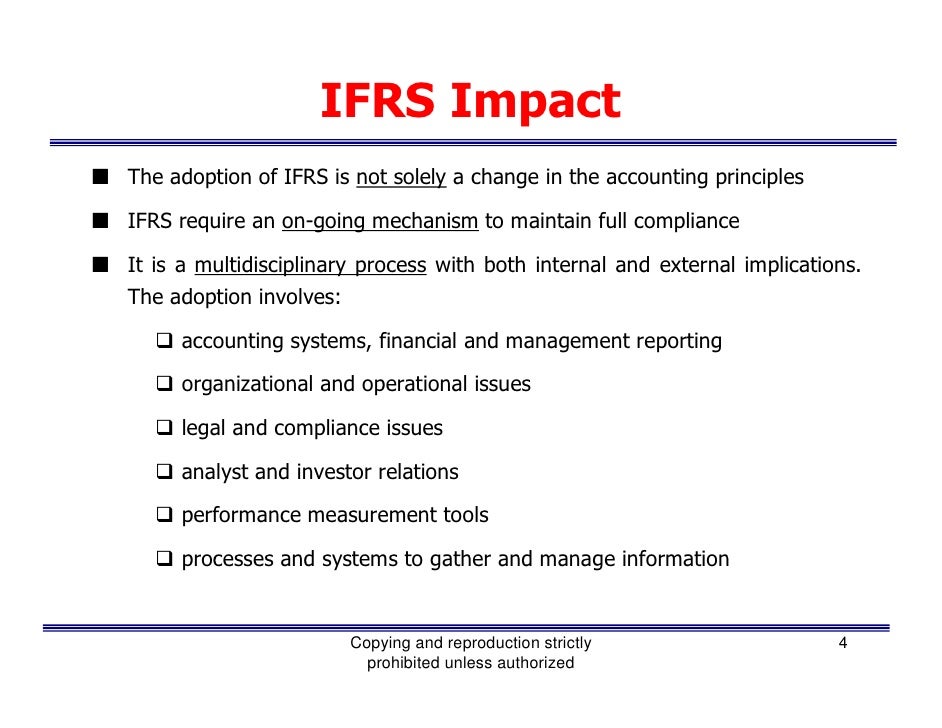 IFRS Impact

■ The adoption of IFRS is not solely a change in the accounting principles

■ IFRS require an on-going mechanism to maintain full compliance

■ It is a multidisciplinary process with both internal and external implications. The adoption involves:

❑ accounting systems, financial and management reporting

❑ organizational and operational issues

❑ legal and compliance issues

❑ analyst and investor relations

❑ performance measurement tools

❑ processes and systems to gather and manage information

Copying and reproduction strictly prohibited unless authorized

4